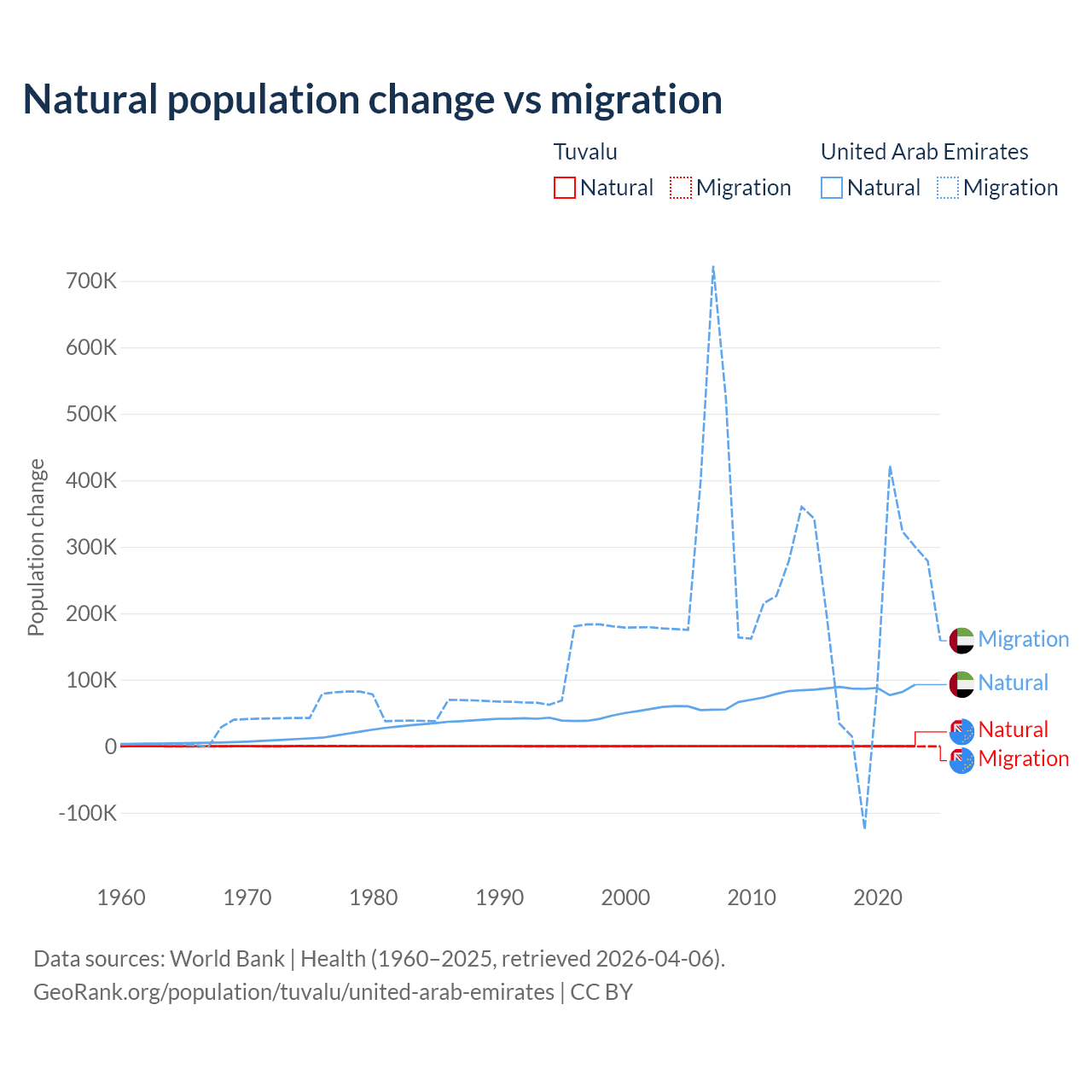 Natural population change vs migration

Tuvalu
Natural
Migration

United Arab Emirates
Natural
Migration

Population change

700K
600K
500K
400K
300K
200K
100K
0
-100K

1960
1970
1980
1990
2000
2010
2020

Migration
Natural
Natural
Migration

Data sources: World Bank | Health (1960–2025, retrieved 2026-04-06).
GeoRank.org/population/tuvalu/united-arab-emirates | CC BY